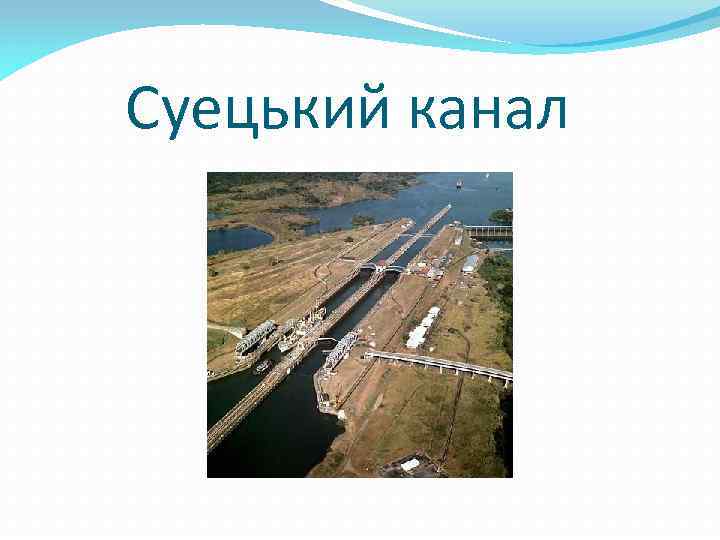 Суецький канал